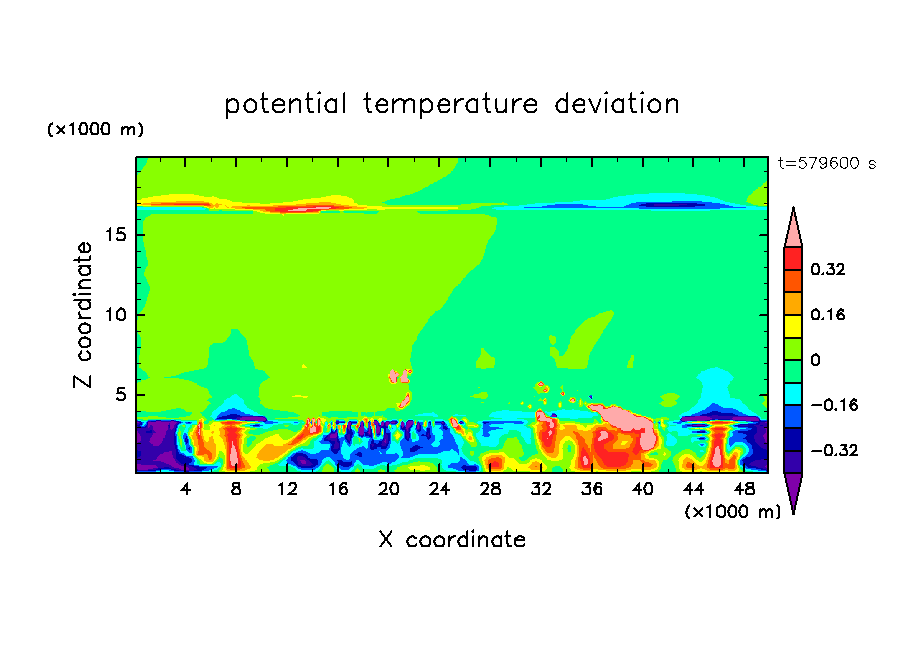 potential temperature deviation

(×1000 m)

t=579600 s

Z coordinate

15
10
5

0.32
0.16
0
−0.16
−0.32

4 8 12 16 20 24 28 32 36 40 44 48

(×1000 m)

X coordinate